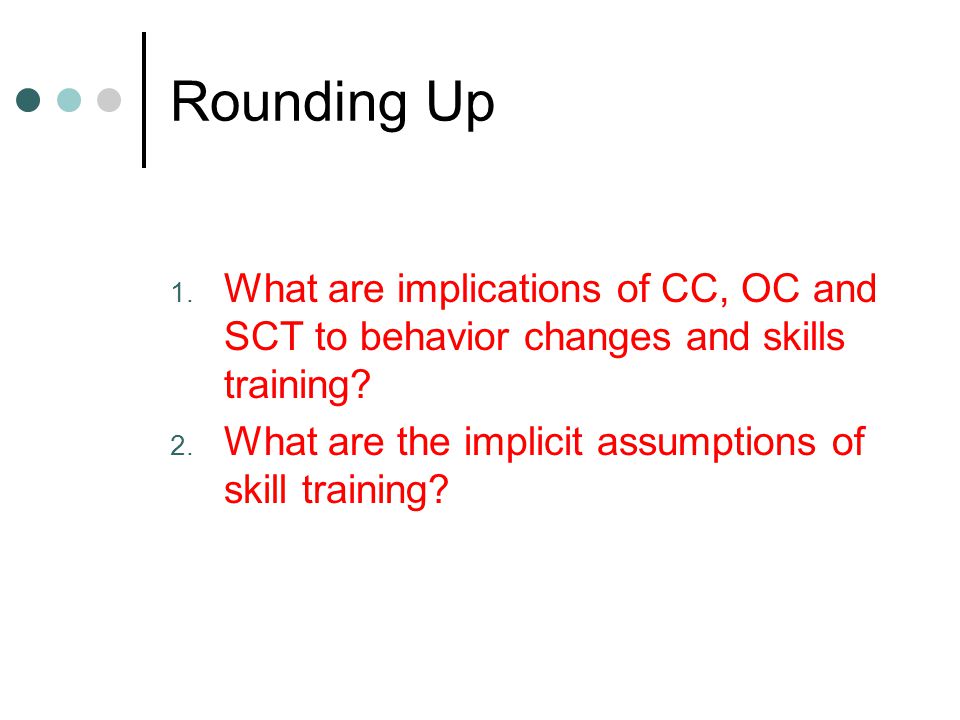 Rounding Up

1. What are implications of CC, OC and SCT to behavior changes and skills training?
2. What are the implicit assumptions of skill training?